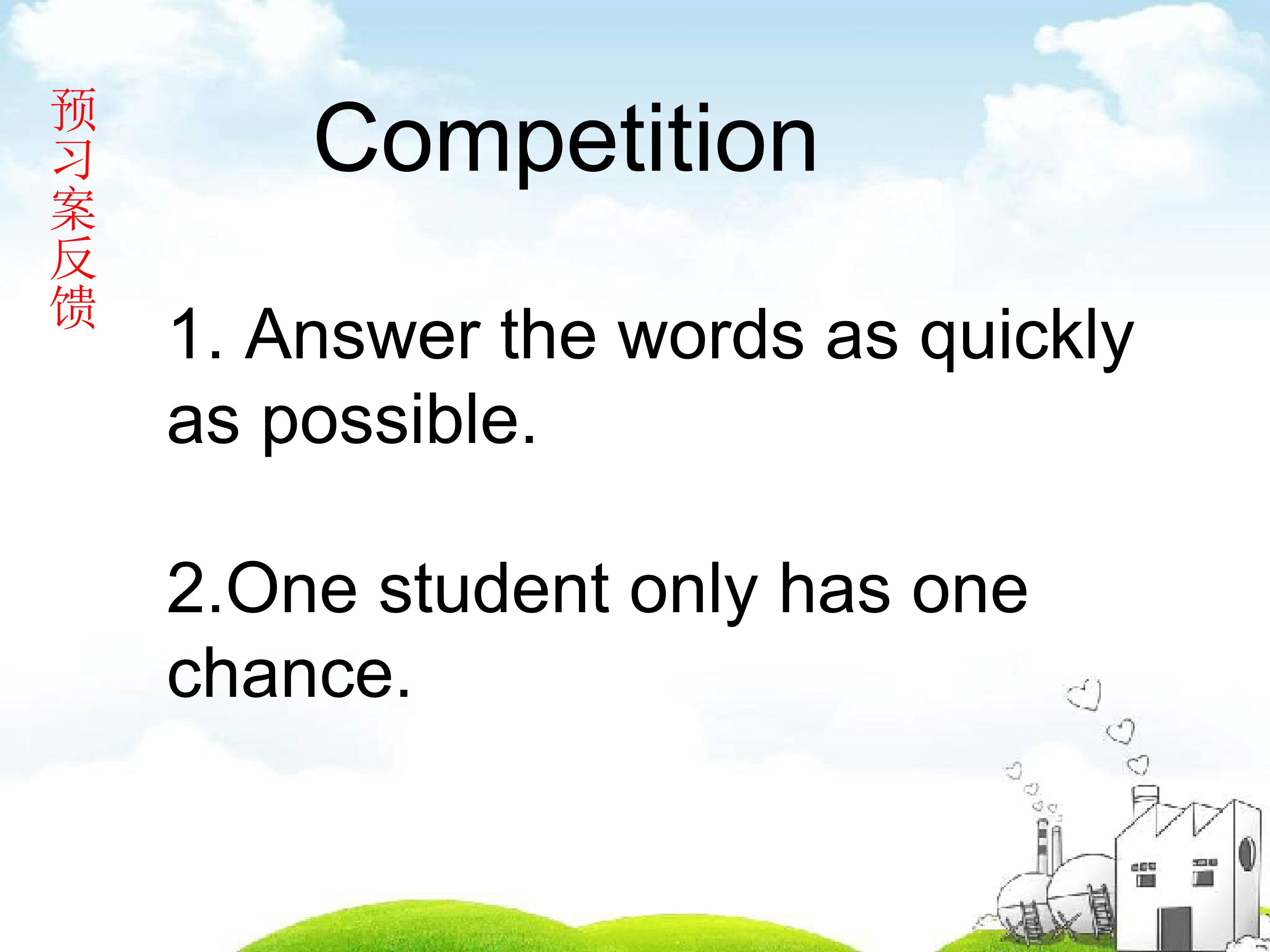 预习案反馈

Competition

1. Answer the words as quickly as possible.

2.One student only has one chance.